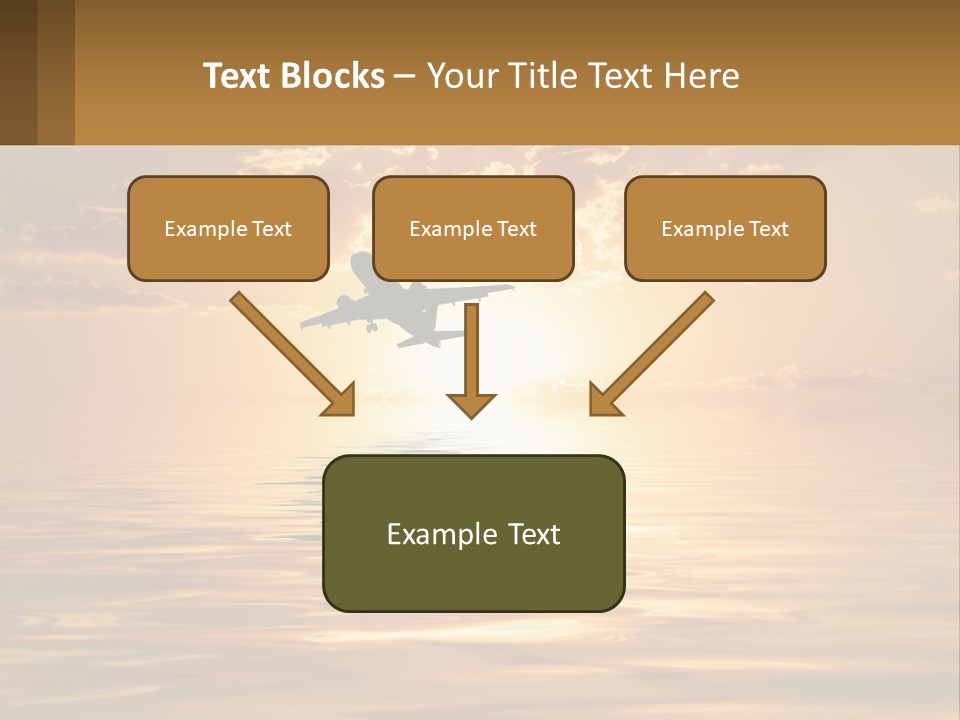 Text Blocks – Your Title Text Here

Example Text

Example Text

Example Text

Example Text